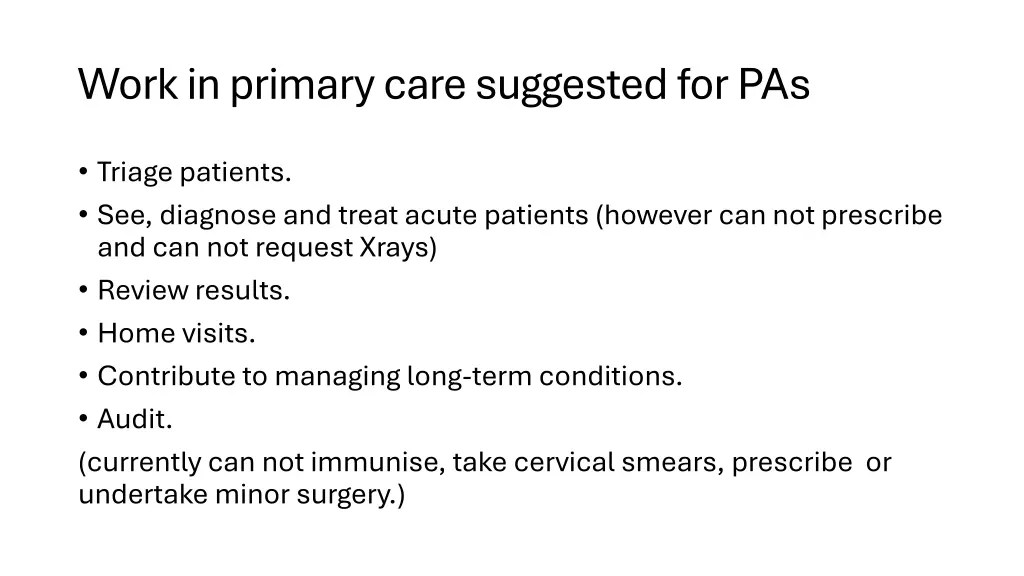 Work in primary care suggested for PAs

• Triage patients.
• See, diagnose and treat acute patients (however can not prescribe and can not request Xrays)
• Review results.
• Home visits.
• Contribute to managing long-term conditions.
• Audit.
(currently can not immunise, take cervical smears, prescribe or undertake minor surgery.)